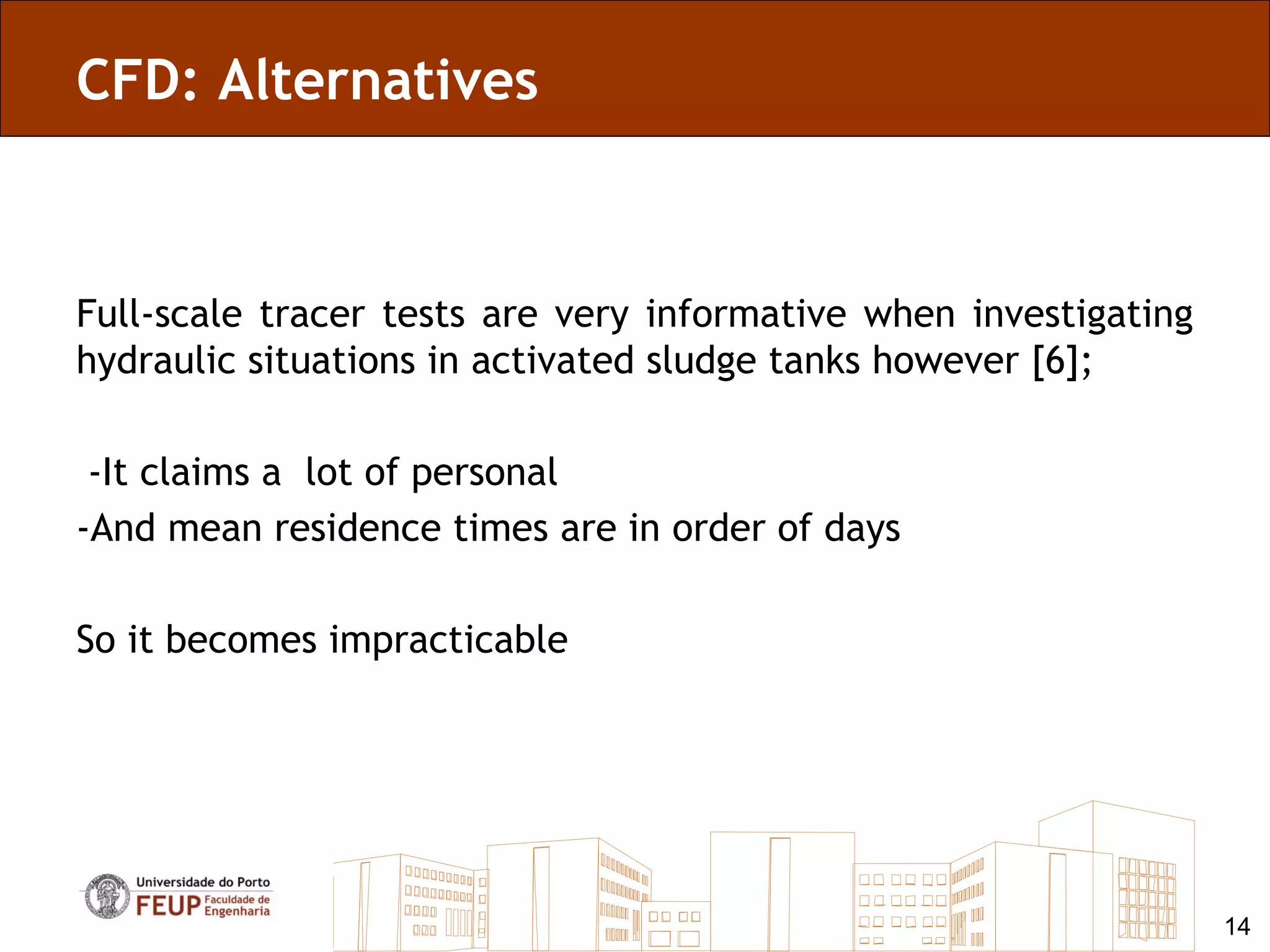 CFD: Alternatives

Full-scale tracer tests are very informative when investigating hydraulic situations in activated sludge tanks however [6];

-It claims a lot of personal
-And mean residence times are in order of days

So it becomes impracticable

Universidade do Porto
FEUP Faculdade de Engenharia

14